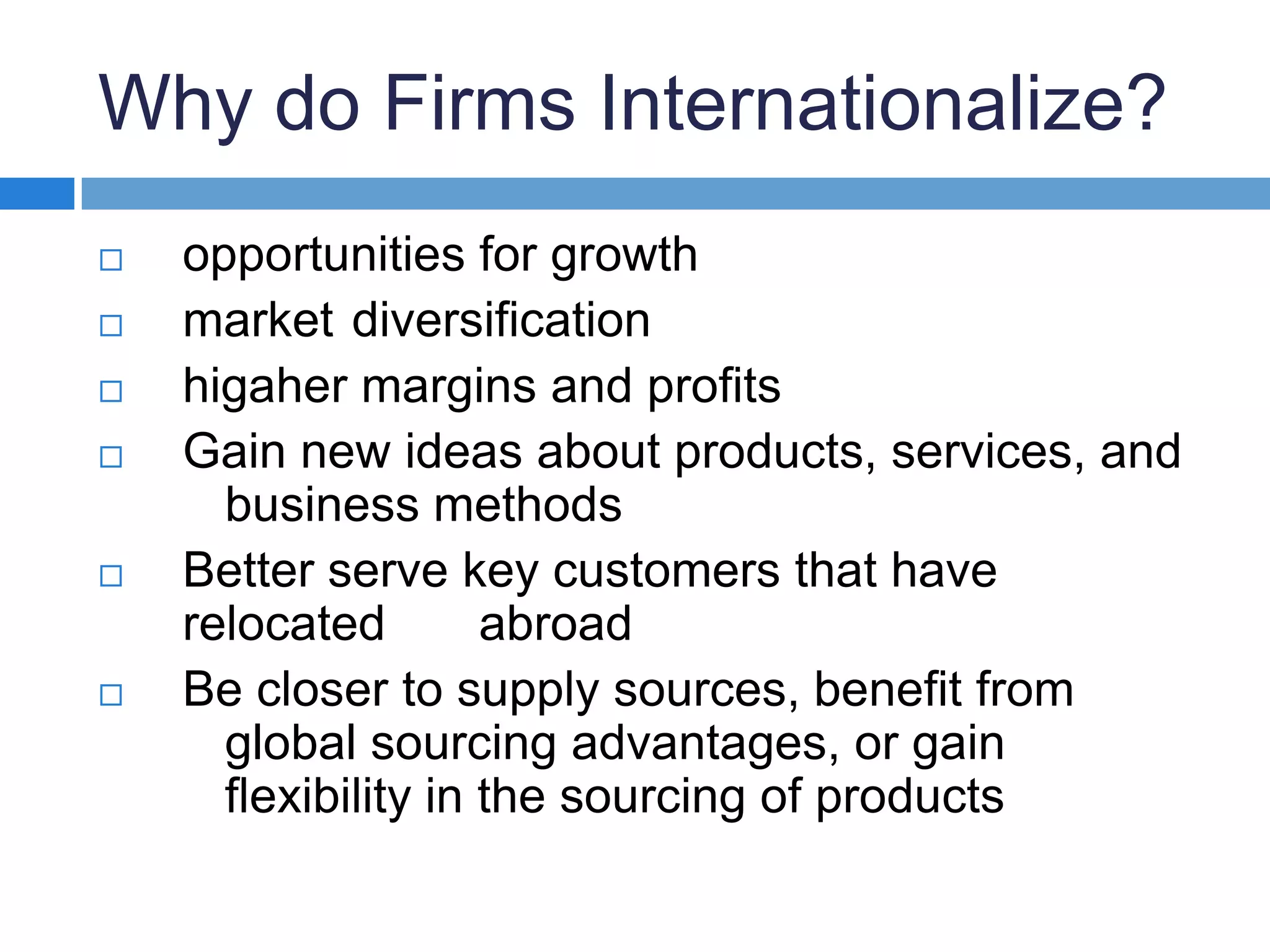 Why do Firms Internationalize?

□ opportunities for growth
□ market diversification
□ higaher margins and profits
□ Gain new ideas about products, services, and business methods
□ Better serve key customers that have relocated abroad
□ Be closer to supply sources, benefit from global sourcing advantages, or gain flexibility in the sourcing of products